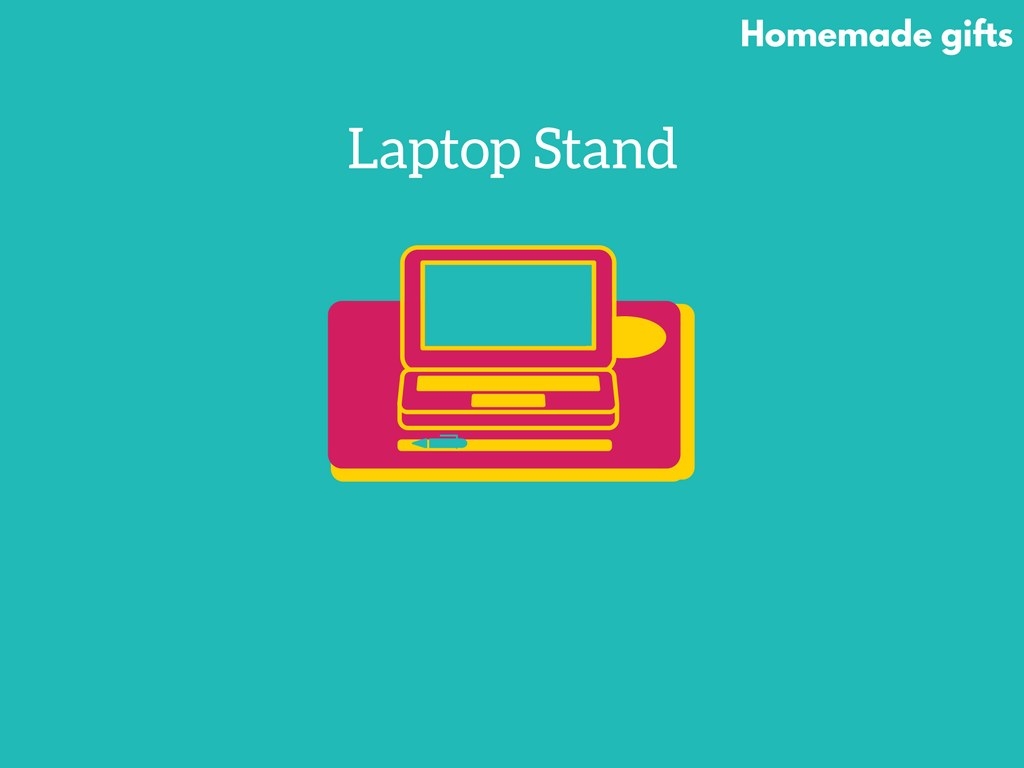 Homemade gifts

Laptop Stand